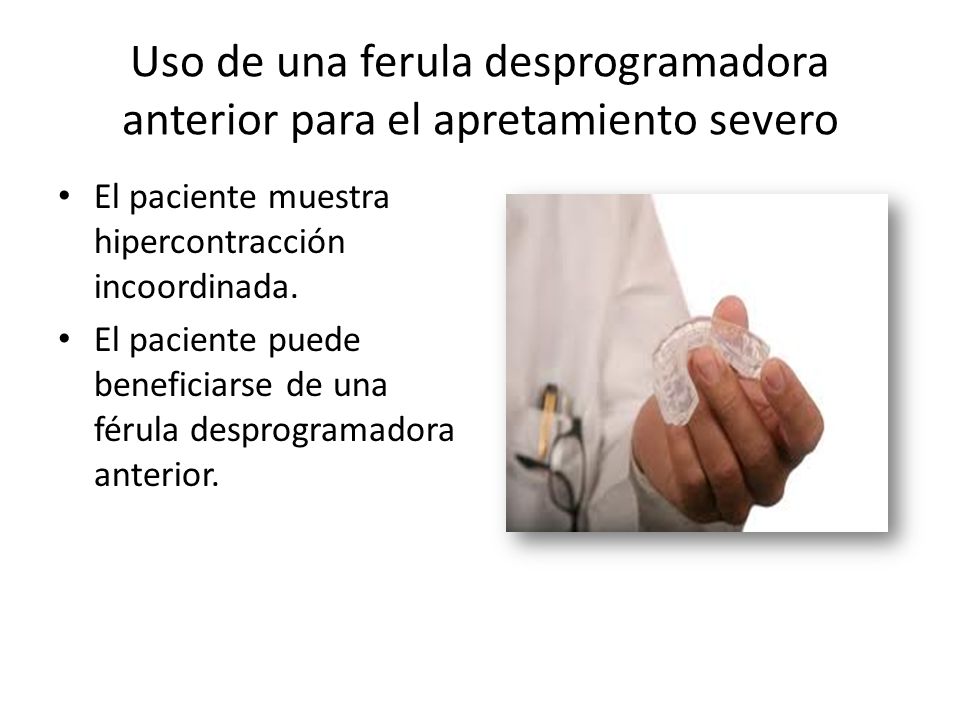 Uso de una ferula desprogramadora anterior para el apretamiento severo

• El paciente muestra hipercontracción incoordinada.
• El paciente puede beneficiarse de una férula desprogramadora anterior.